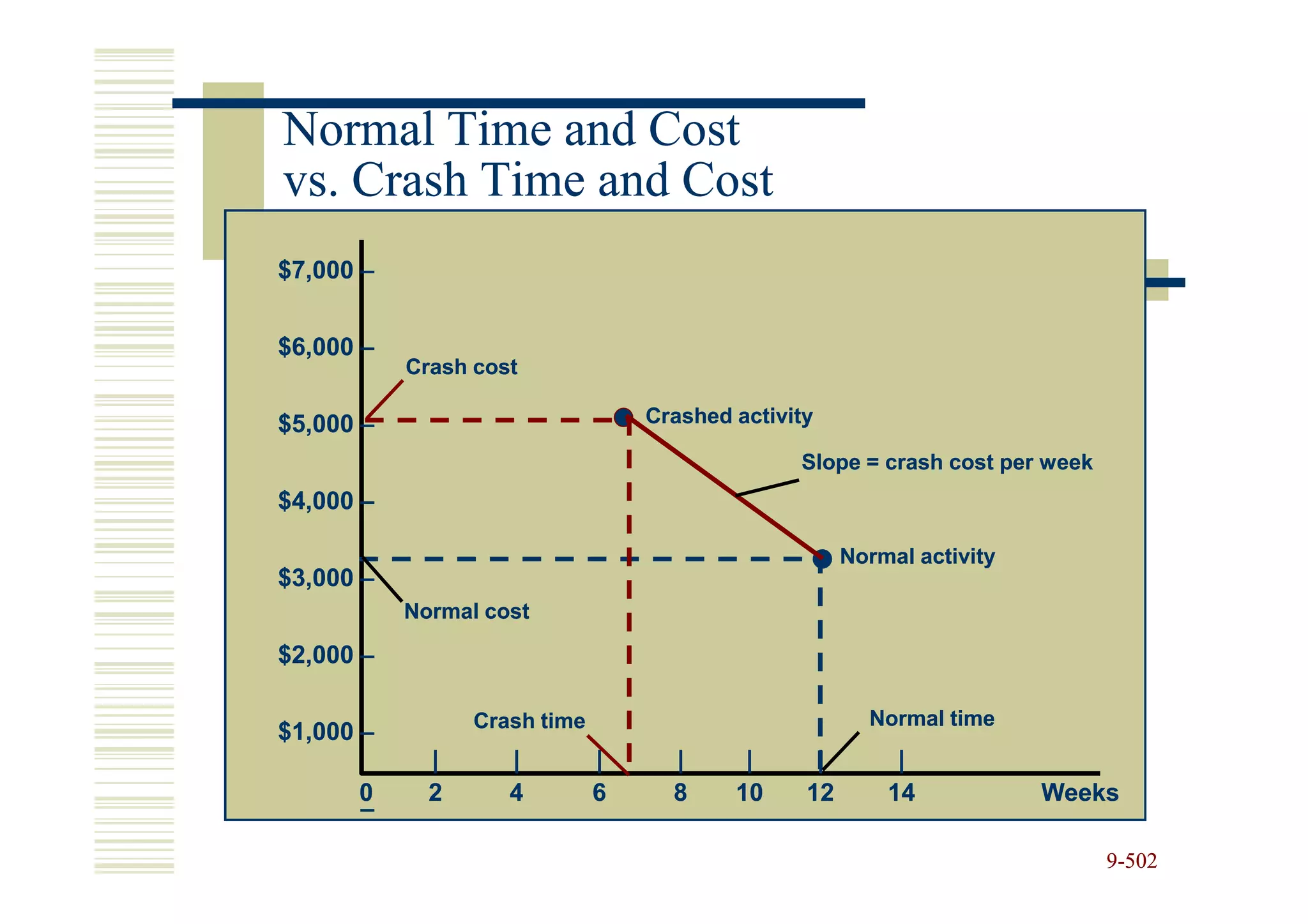 Normal Time and Cost vs. Crash Time and Cost

$7,000
$6,000
$5,000
$4,000
$3,000
$2,000
$1,000

Crash cost
Crashed activity
Slope = crash cost per week
Normal activity
Normal cost
Crash time
Normal time

0 2 4 6 8 10 12 14 Weeks

9-502